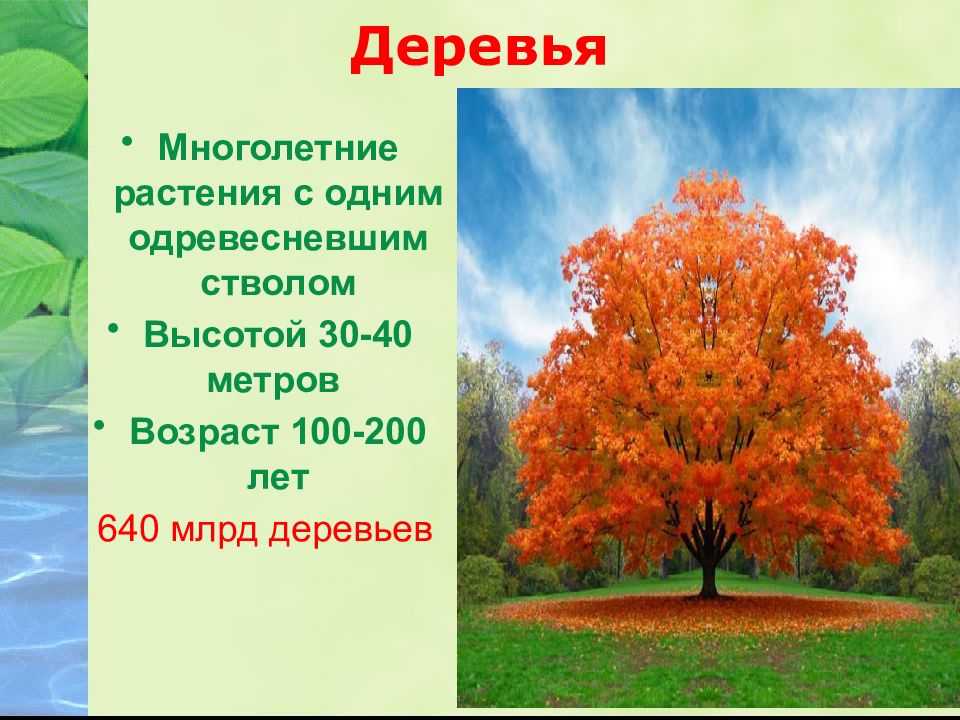 Деревья

• Многолетние растения с одним одревесневшим стволом
• Высотой 30-40 метров
• Возраст 100-200 лет

640 млрд деревьев